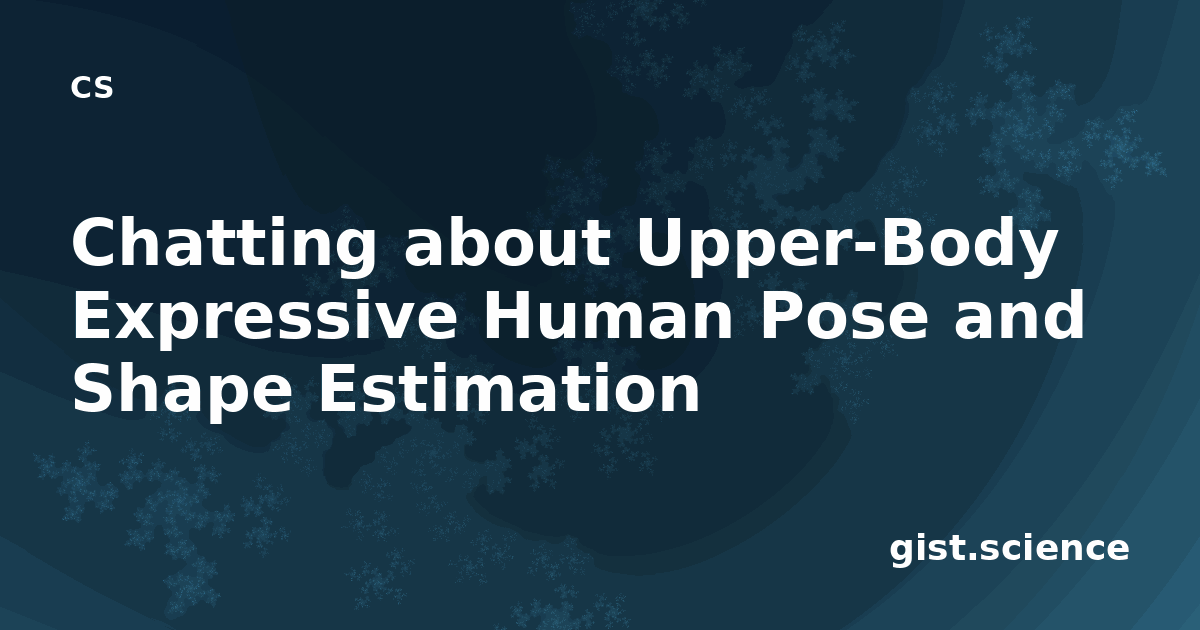 cs

Chatting about Upper-Body Expressive Human Pose and Shape Estimation

gist.science